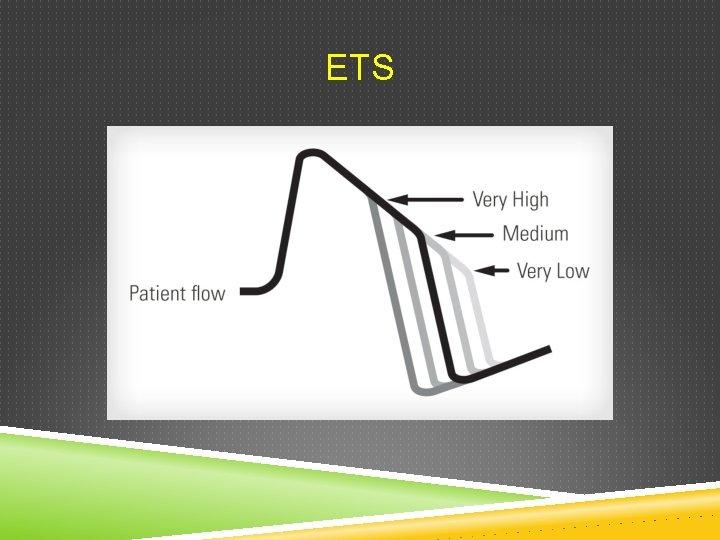 ETS

Very High
Medium
Very Low
Patient flow